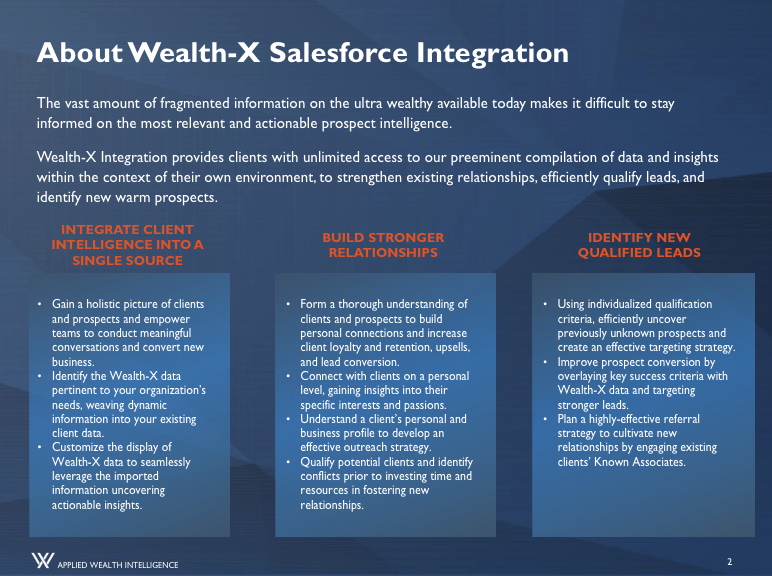 About Wealth-X Salesforce Integration

The vast amount of fragmented information on the ultra wealthy available today makes it difficult to stay informed on the most relevant and actionable prospect intelligence.

Wealth-X Integration provides clients with unlimited access to our preeminent compilation of data and insights within the context of their own environment, to strengthen existing relationships, efficiently qualify leads, and identify new warm prospects.

INTEGRATE CLIENT INTELLIGENCE INTO A SINGLE SOURCE

• Gain a holistic picture of clients and prospects and empower teams to conduct meaningful conversations and convert new business.
• Identify the Wealth-X data pertinent to your organization's needs, weaving dynamic information into your existing client data.
• Customize the display of Wealth-X data to seamlessly leverage the imported information uncovering actionable insights.

BUILD STRONGER RELATIONSHIPS

• Form a thorough understanding of clients and prospects to build personal connections and increase client loyalty and retention, upsells, and lead conversion.
• Connect with clients on a personal level, gaining insights into their specific interests and passions.
• Understand a client's personal and business profile to develop an effective outreach strategy.
• Qualify potential clients and identify conflicts prior to investing time and resources in fostering new relationships.

IDENTIFY NEW QUALIFIED LEADS

• Using individualized qualification criteria, efficiently uncover previously unknown prospects and create an effective targeting strategy.
• Improve prospect conversion by overlaying key success criteria with Wealth-X data and targeting stronger leads.
• Plan a highly-effective referral strategy to cultivate new relationships by engaging existing clients' Known Associates.

APPLIED WEALTH INTELLIGENCE

2